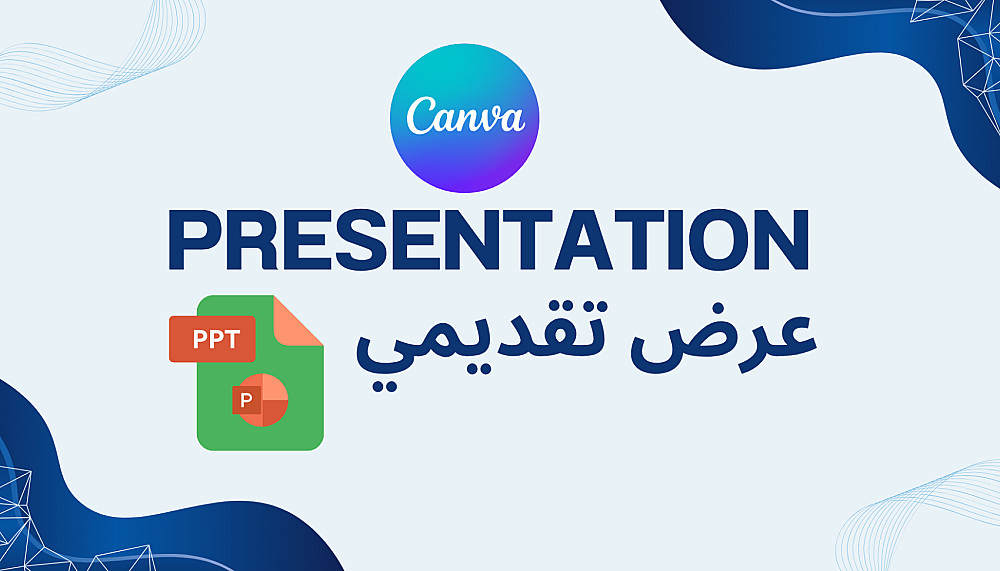 Canva

PRESENTATION

عرض تقديمي

PPT

P